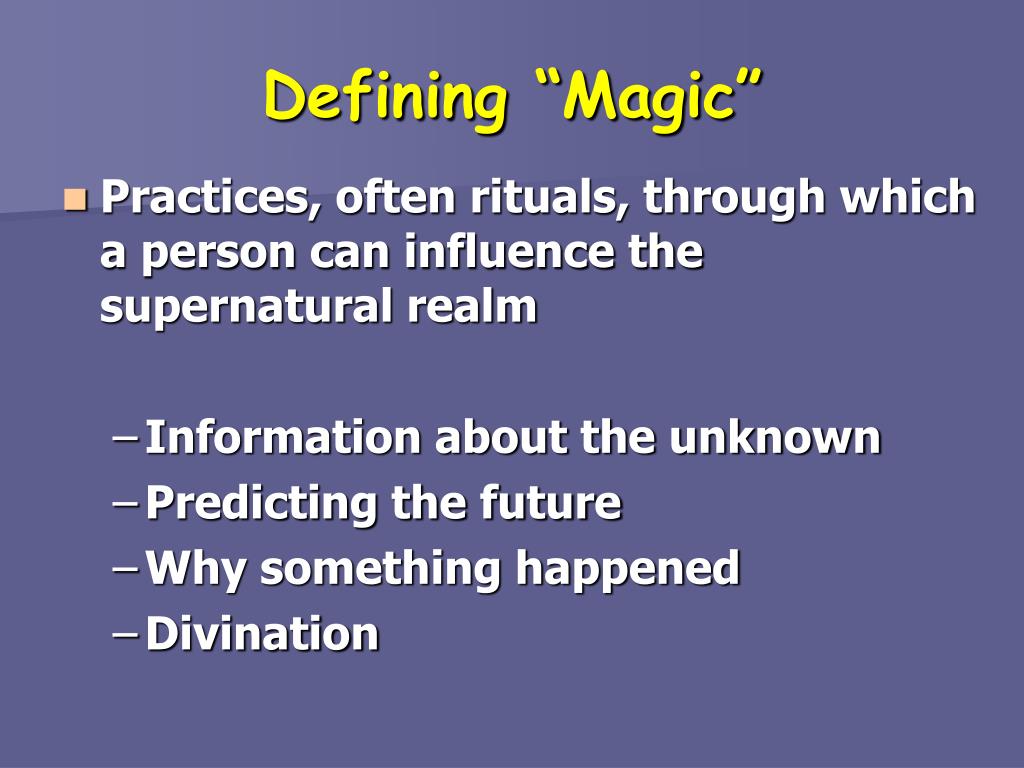 Defining “Magic”

Practices, often rituals, through which a person can influence the supernatural realm

– Information about the unknown
– Predicting the future
– Why something happened
– Divination